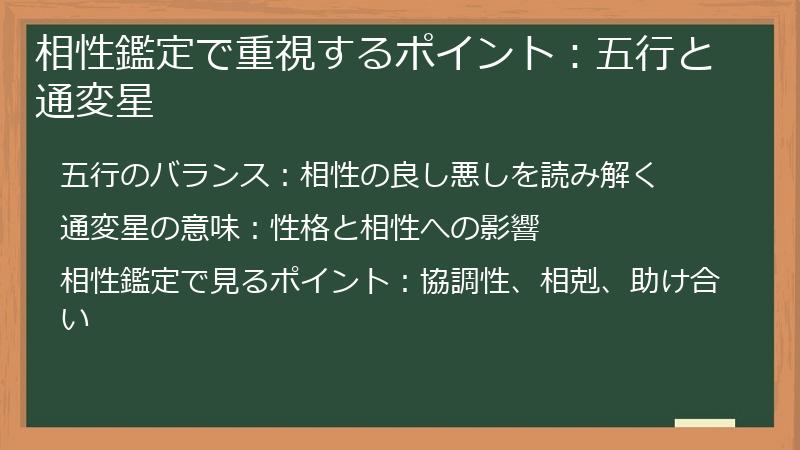 相性鑑定で重視するポイント：五行と通変星

五行のバランス：相性の良し悪しを読み解く

通変星の意味：性格と相性への影響

相性鑑定で見るポイント：協調性、相剋、助け合い